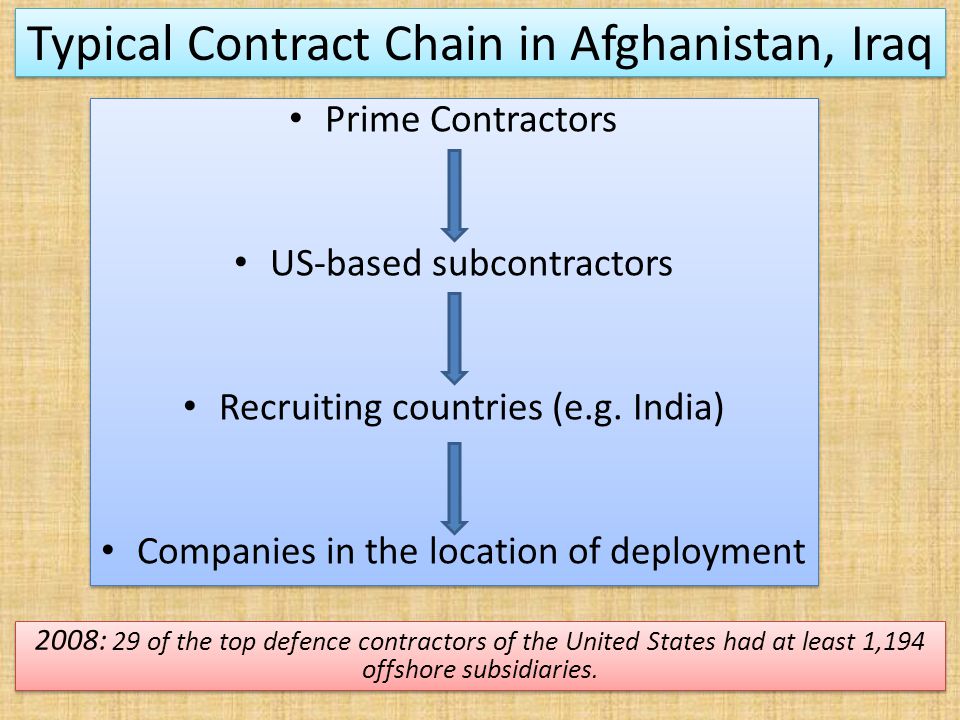 Typical Contract Chain in Afghanistan, Iraq

• Prime Contractors

• US-based subcontractors

• Recruiting countries (e.g. India)

• Companies in the location of deployment

2008: 29 of the top defence contractors of the United States had at least 1,194 offshore subsidiaries.